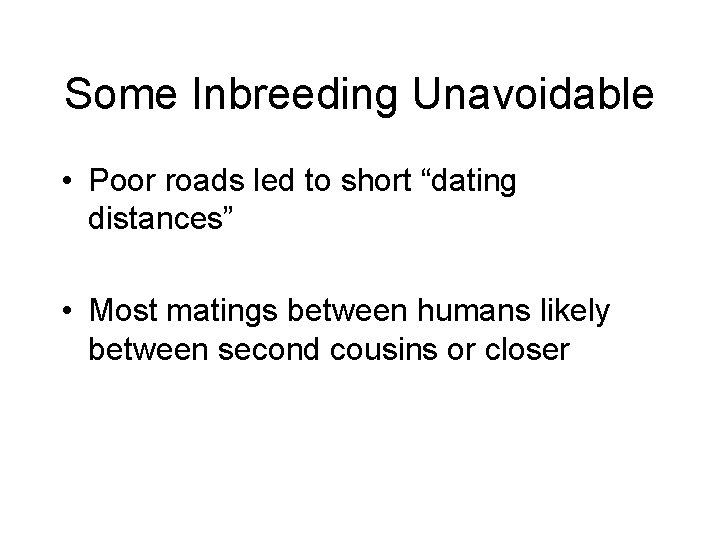 Some Inbreeding Unavoidable

• Poor roads led to short “dating distances”

• Most matings between humans likely between second cousins or closer